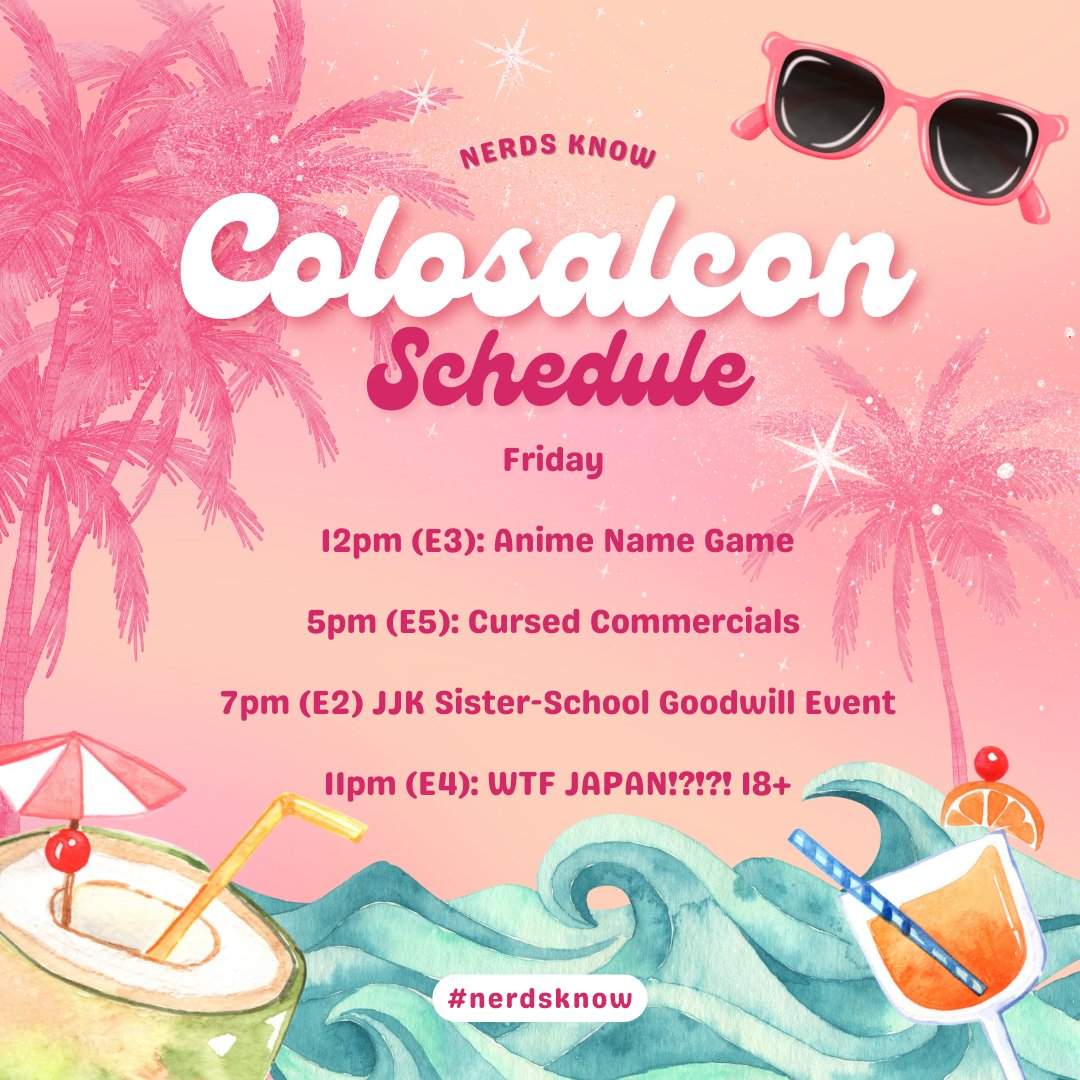 NERDS KNOW

Colosalcon

Schedule

Friday

12pm (E3): Anime Name Game

5pm (E5): Cursed Commercials

7pm (E2) JJK Sister-School Goodwill Event

11pm (E4): WTF JAPAN!?!?! 18+

#nerdsknow